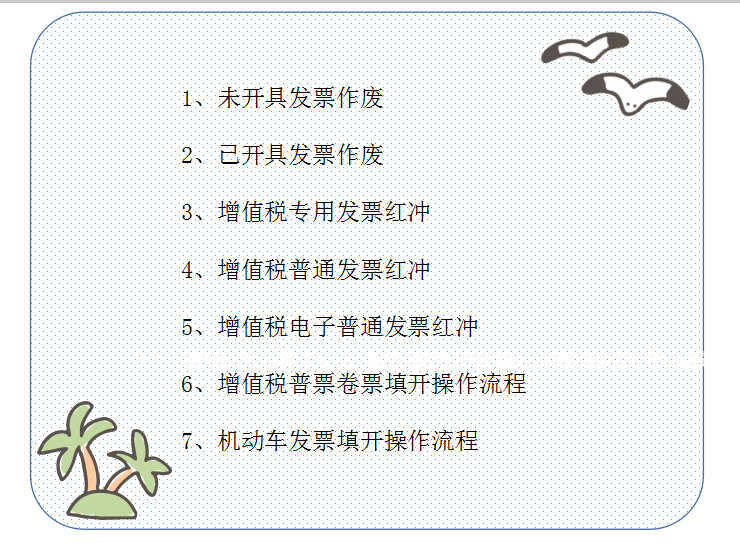 1、未开具发票作废

2、已开具发票作废

3、增值税专用发票红冲

4、增值税普通发票红冲

5、增值税电子普通发票红冲

6、增值税普票卷票填开操作流程

7、机动车发票填开操作流程